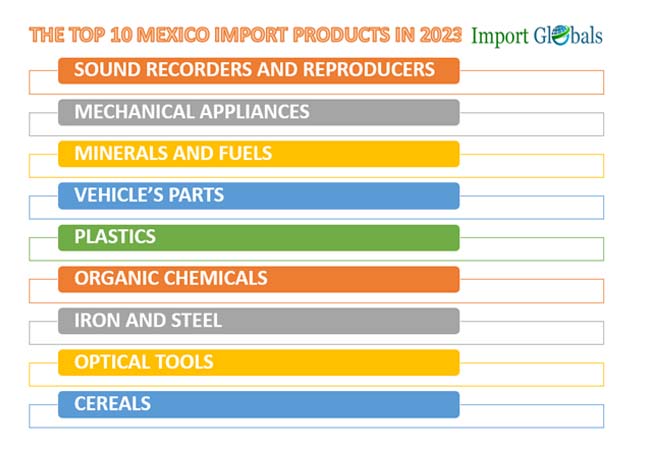 THE TOP 10 MEXICO IMPORT PRODUCTS IN 2023

Import Globals

SOUND RECORDERS AND REPRODUCERS

MECHANICAL APPLIANCES

MINERALS AND FUELS

VEHICLE'S PARTS

PLASTICS

ORGANIC CHEMICALS

IRON AND STEEL

OPTICAL TOOLS

CEREALS